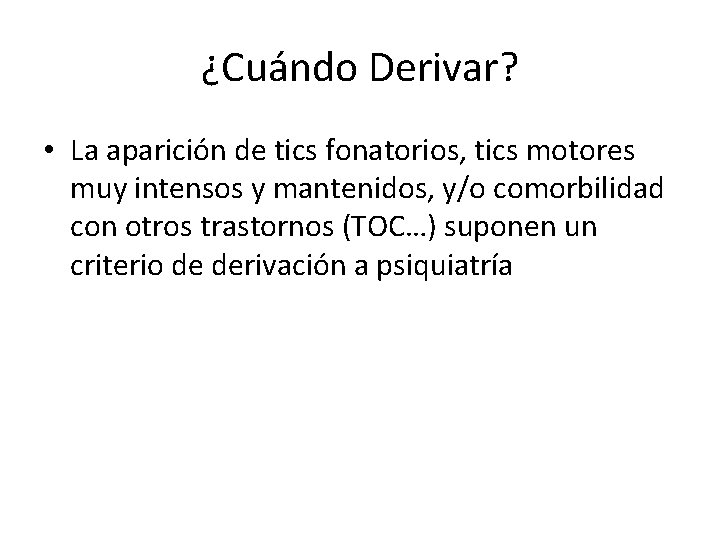 ¿Cuándo Derivar?

• La aparición de tics fonatorios, tics motores muy intensos y mantenidos, y/o comorbilidad con otros trastornos (TOC…) suponen un criterio de derivación a psiquiatría